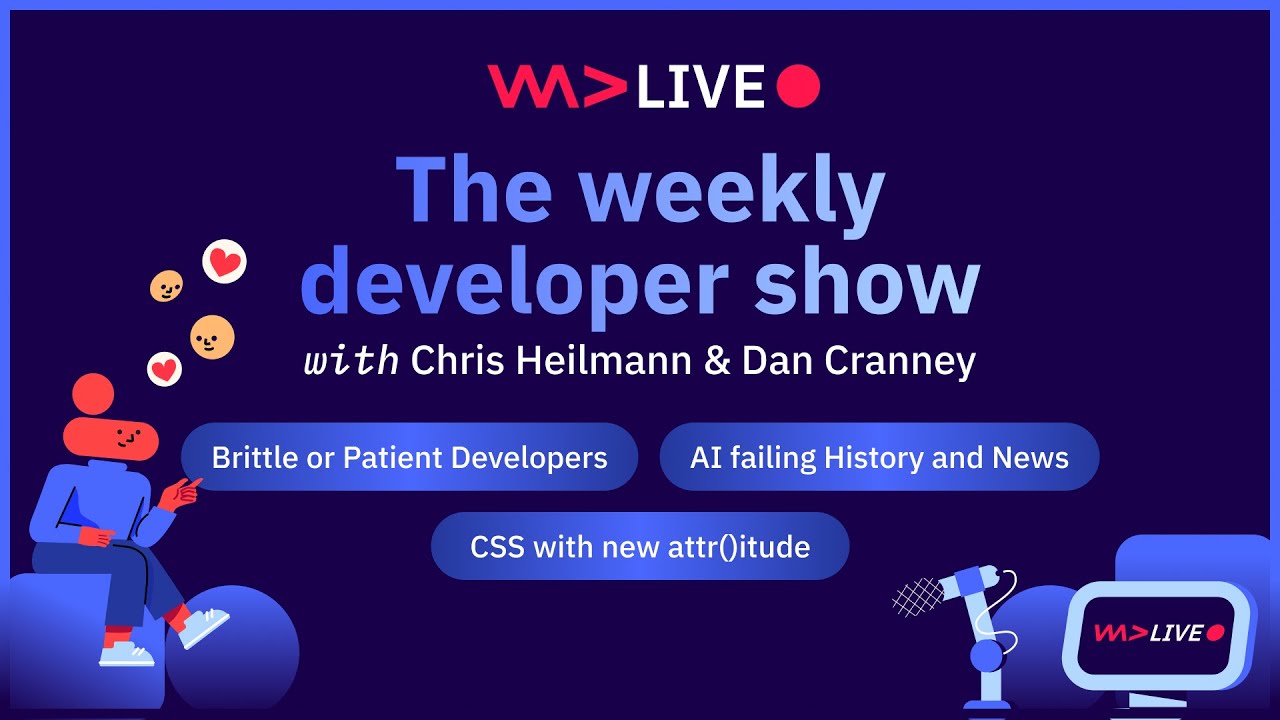 WM>LIVE

The weekly developer show

with Chris Heilmann & Dan Cranney

Brittle or Patient Developers

AI failing History and News

CSS with new attr()itude

WM>LIVE